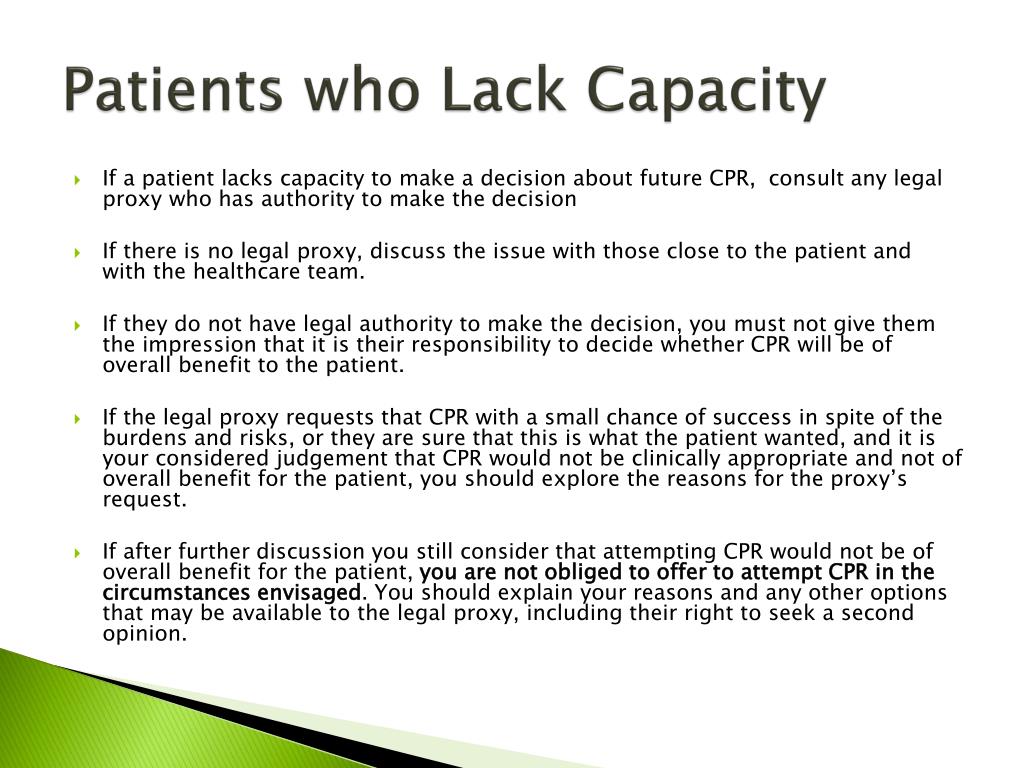 Patients who Lack Capacity

If a patient lacks capacity to make a decision about future CPR, consult any legal proxy who has authority to make the decision

If there is no legal proxy, discuss the issue with those close to the patient and with the healthcare team.

If they do not have legal authority to make the decision, you must not give them the impression that it is their responsibility to decide whether CPR will be of overall benefit to the patient.

If the legal proxy requests that CPR with a small chance of success in spite of the burdens and risks, or they are sure that this is what the patient wanted, and it is your considered judgement that CPR would not be clinically appropriate and not of overall benefit for the patient, you should explore the reasons for the proxy's request.

If after further discussion you still consider that attempting CPR would not be of overall benefit for the patient, you are not obliged to offer to attempt CPR in the circumstances envisaged. You should explain your reasons and any other options that may be available to the legal proxy, including their right to seek a second opinion.